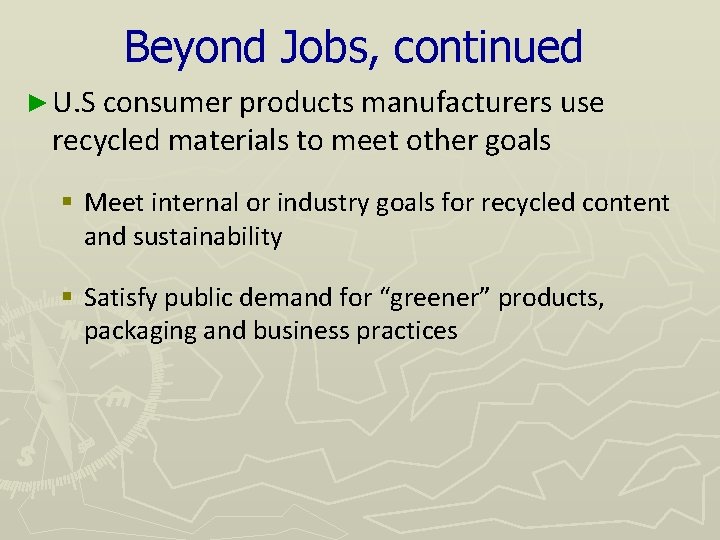 Beyond Jobs, continued

► U.S consumer products manufacturers use recycled materials to meet other goals

▪ Meet internal or industry goals for recycled content and sustainability

▪ Satisfy public demand for “greener” products, packaging and business practices